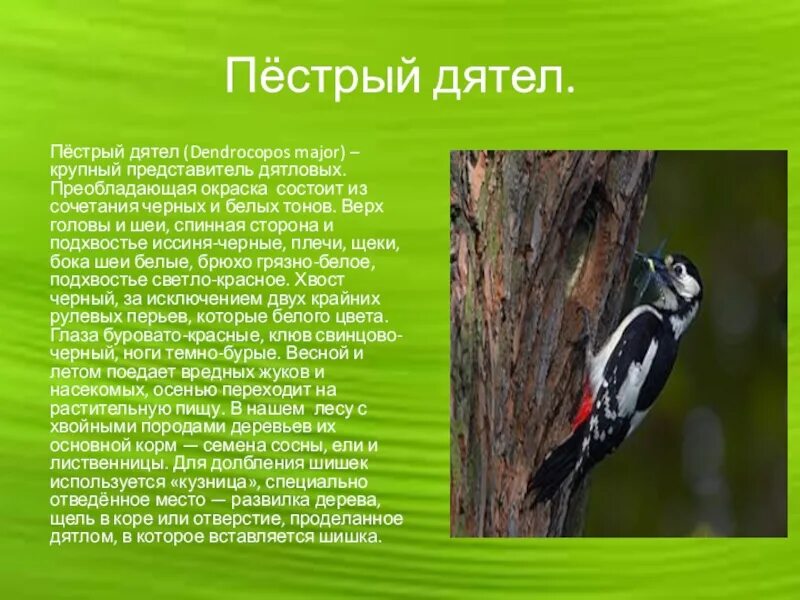 Пёстрый дятел.

Пёстрый дятел (Dendrocopos major) – крупный представитель дятловых. Преобладающая окраска  состоит из сочетания черных и белых тонов. Верх головы и шеи, спинная сторона и подхвостье иссиня-черные, плечи, щеки, бока шеи белые, брюхо грязно-белое, подхвостье светло-красное. Хвост черный, за исключением двух крайних рулевых перьев, которые белого цвета. Глаза буровато-красные, клюв свинцово-черный, ноги темно-бурые. Весной и летом поедает вредных жуков и насекомых, осенью переходит на растительную пищу. В нашем  лесу с хвойными породами деревьев их основной корм — семена сосны, ели и лиственницы. Для долбления шишек используется «кузница», специально отведённое место — развилка дерева, щель в коре или отверстие, проделанное дятлом, в которое вставляется шишка.